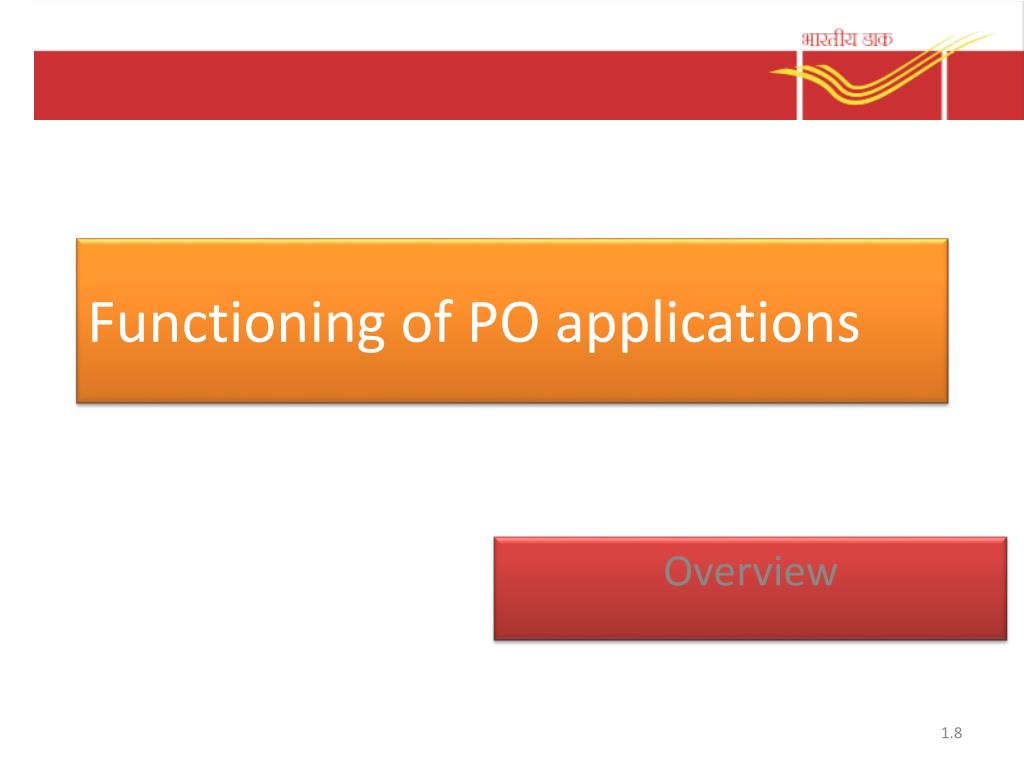 भारतीय डाक

Functioning of PO applications

Overview

1.8